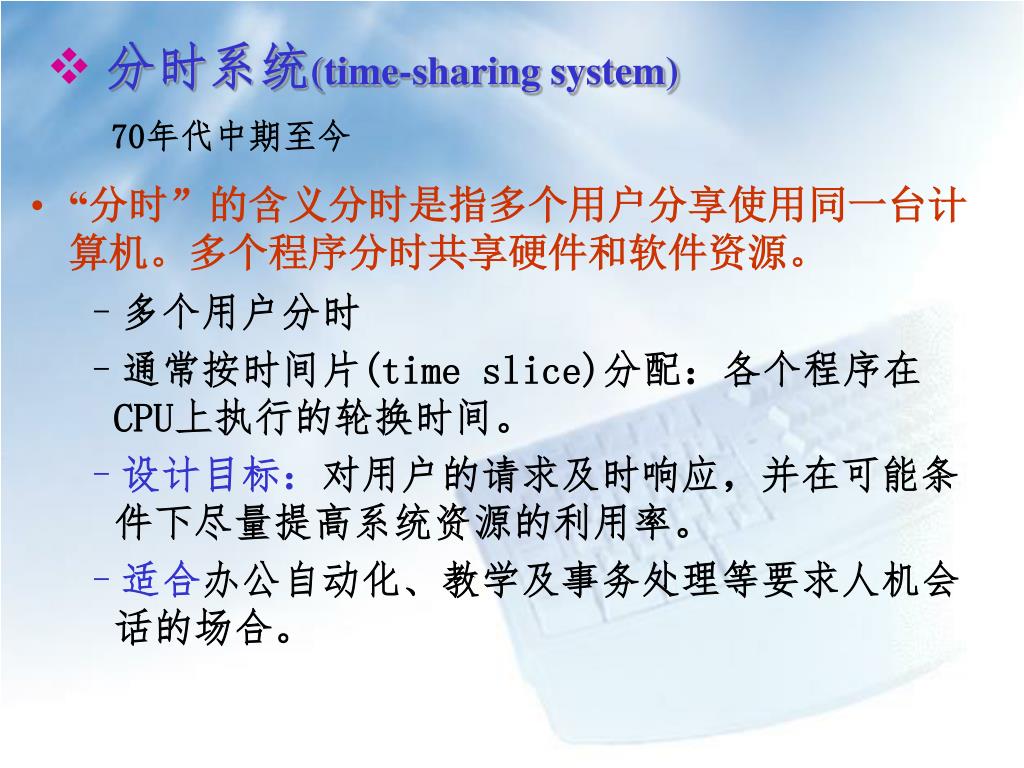 ❖ 分时系统(time-sharing system)

70年代中期至今

• “分时”的含义分时是指多个用户分享使用同一台计算机。多个程序分时共享硬件和软件资源。

– 多个用户分时

– 通常按时间片(time slice)分配：各个程序在CPU上执行的轮换时间。

– 设计目标：对用户的请求及时响应，并在可能条件下尽量提高系统资源的利用率。

– 适合办公自动化、教学及事务处理等要求人机会话的场合。